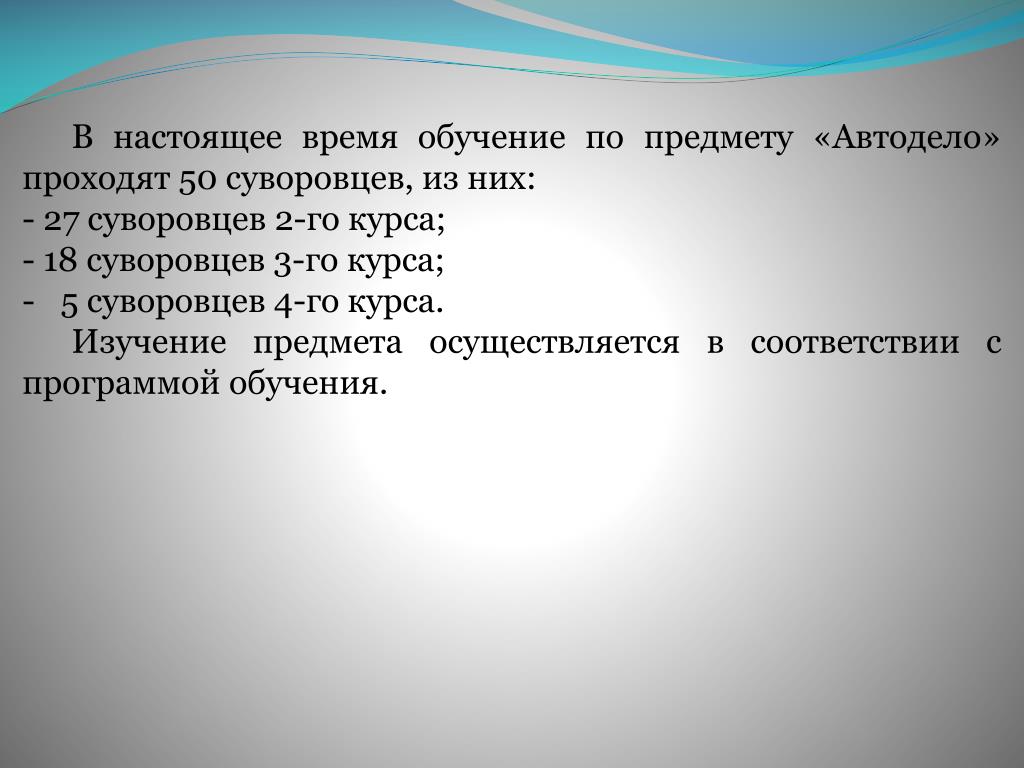 В настоящее время обучение по предмету «Автодело» проходят 50 суворовцев, из них:
- 27 суворовцев 2-го курса;
- 18 суворовцев 3-го курса;
- 5 суворовцев 4-го курса.

Изучение предмета осуществляется в соответствии с программой обучения.